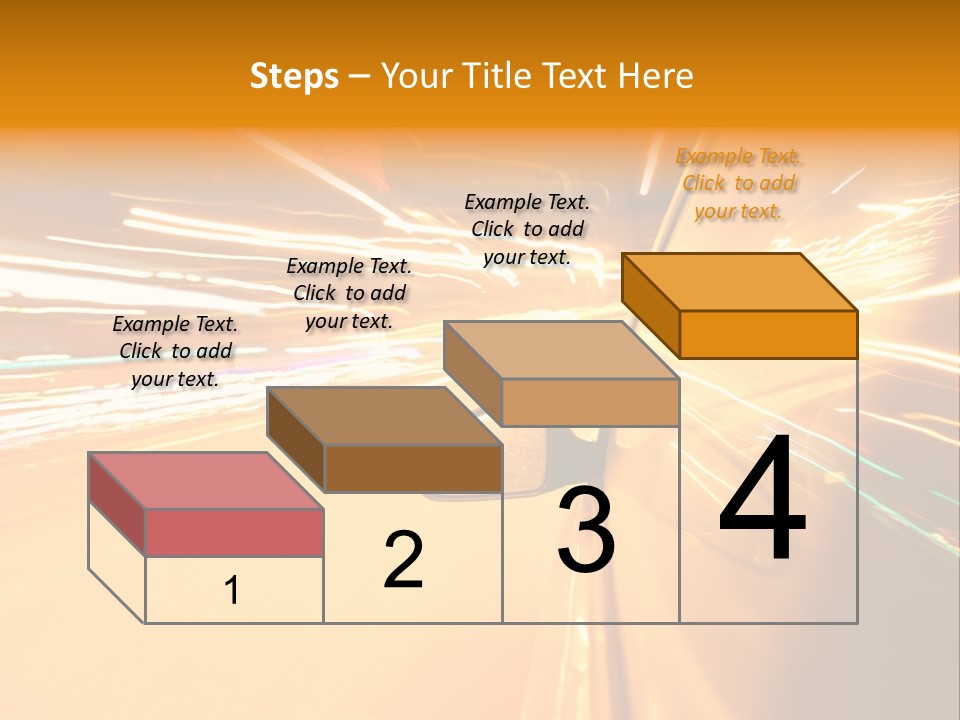 Steps – Your Title Text Here

Example Text. Click to add your text.

Example Text. Click to add your text.

Example Text. Click to add your text.

Example Text. Click to add your text.

1

2

3

4